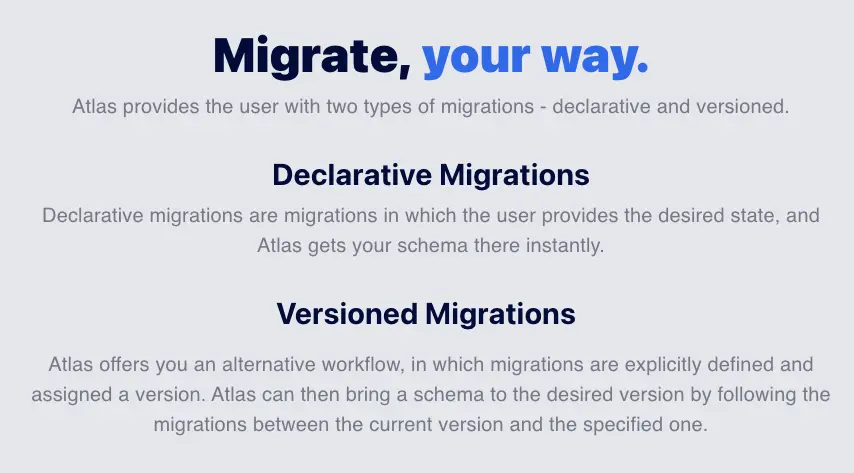 Migrate, your way.

Atlas provides the user with two types of migrations - declarative and versioned.

Declarative Migrations

Declarative migrations are migrations in which the user provides the desired state, and Atlas gets your schema there instantly.

Versioned Migrations

Atlas offers you an alternative workflow, in which migrations are explicitly defined and assigned a version. Atlas can then bring a schema to the desired version by following the migrations between the current version and the specified one.